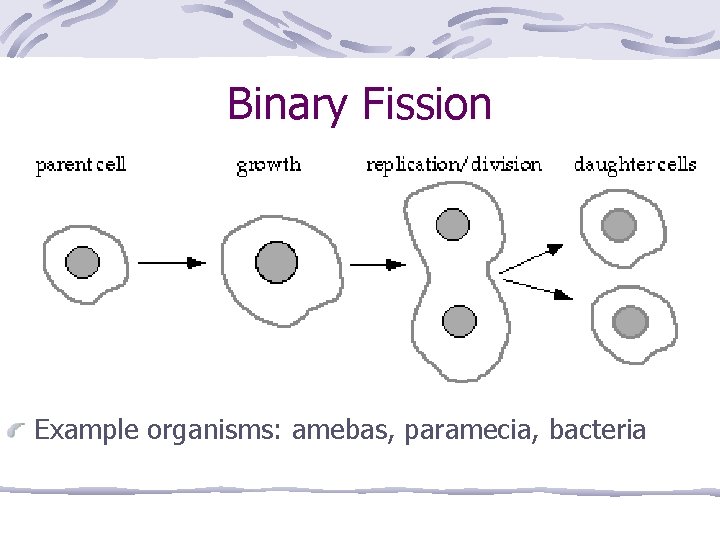 Binary Fission

parent cell

growth

replication/division

daughter cells

Example organisms: amebas, paramecia, bacteria